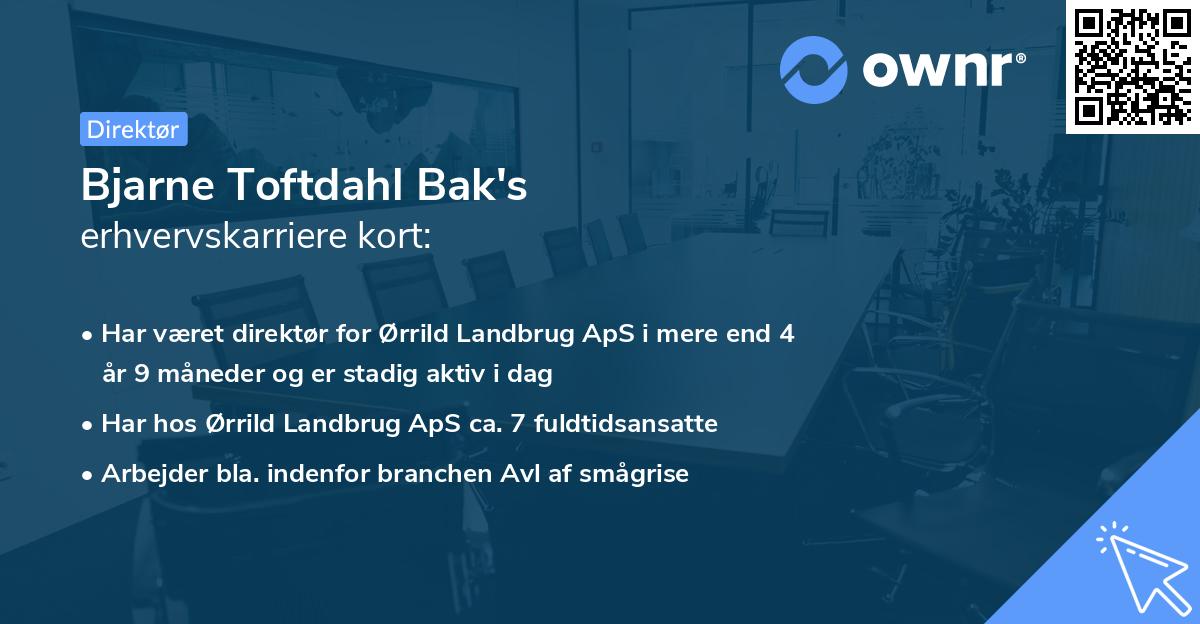 ownr®

Direktør

Bjarne Toftdahl Bak's
erhvervskarriere kort:

• Har været direktør for Ørrild Landbrug ApS i mere end 4 år 9 måneder og er stadig aktiv i dag
• Har hos Ørrild Landbrug ApS ca. 7 fuldtidsansatte
• Arbejder bla. indenfor branchen Avl af smågrise